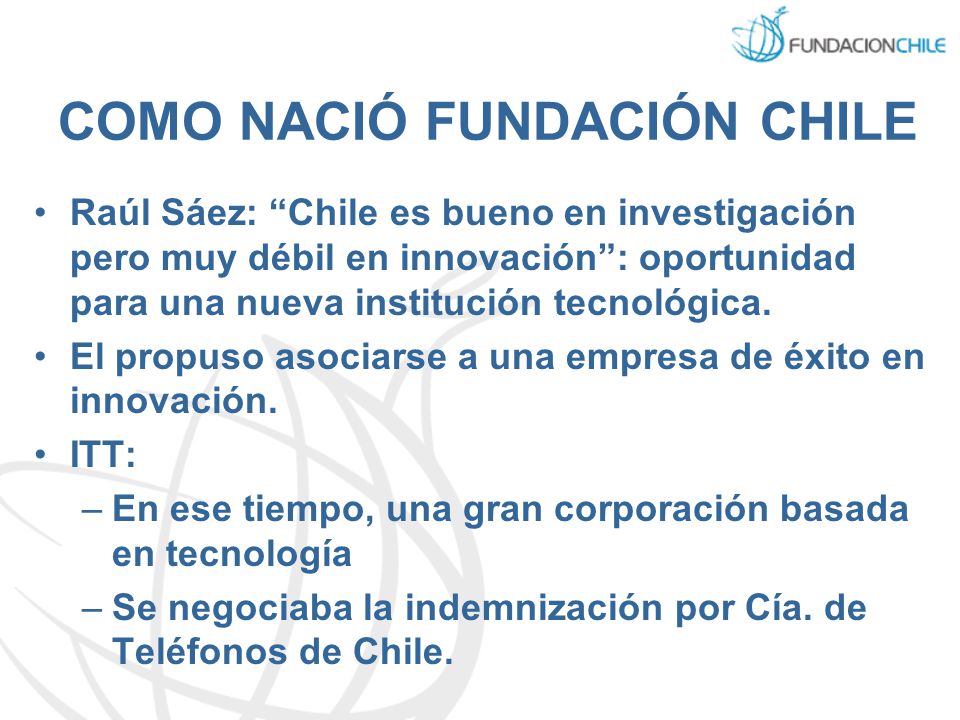 FUNDACIONCHILE

COMO NACIÓ FUNDACIÓN CHILE

• Raúl Sáez: “Chile es bueno en investigación pero muy débil en innovación”: oportunidad para una nueva institución tecnológica.

• El propuso asociarse a una empresa de éxito en innovación.

• ITT:

– En ese tiempo, una gran corporación basada en tecnología

– Se negociaba la indemnización por Cía. de Teléfonos de Chile.